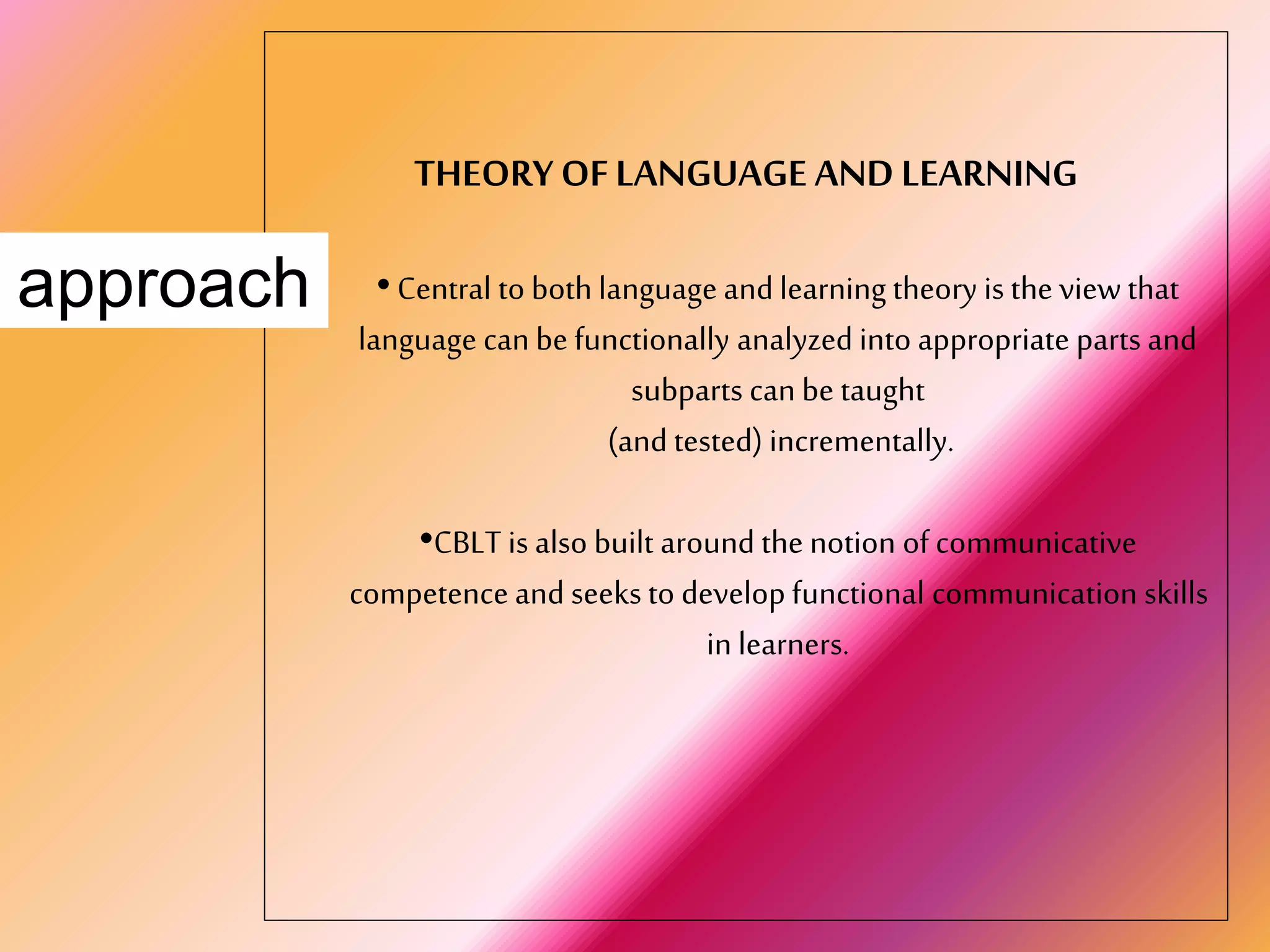 approach

THEORY OF LANGUAGE AND LEARNING

• Central to both language and learning theory is the view that language can be functionally analyzed into appropriate parts and subparts can be taught
(and tested) incrementally.

•CBLT is also built around the notion of communicative competence and seeks to develop functional communication skills in learners.